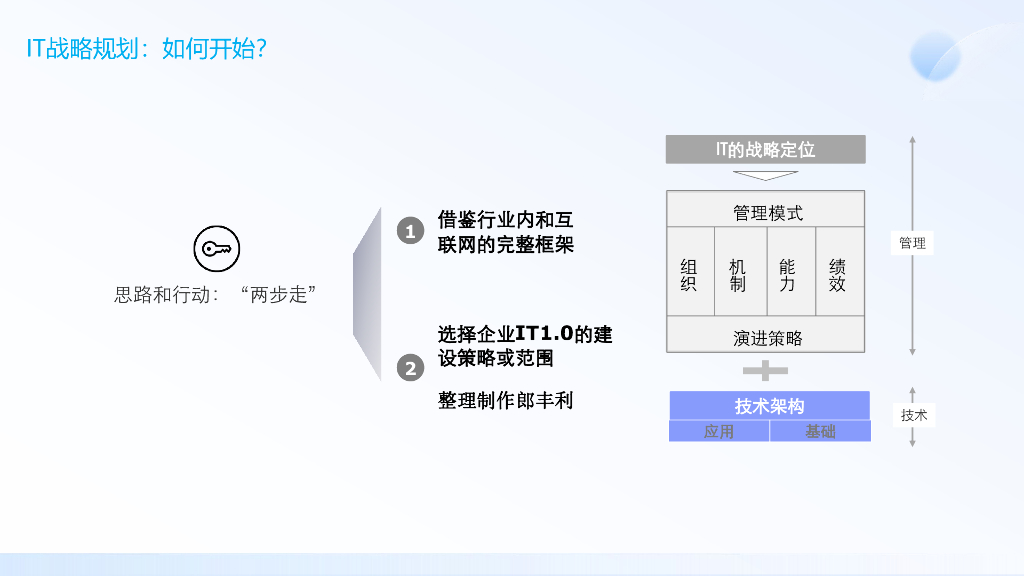 IT战略规划：如何开始？

思路和行动：“两步走”

1 借鉴行业内和互联网的完整框架

2 选择企业IT1.0的建设策略或范围

整理制作郎丰利

IT的战略定位

管理模式

组织

机制

能力

绩效

演进策略

技术架构

应用

基础

管理

技术